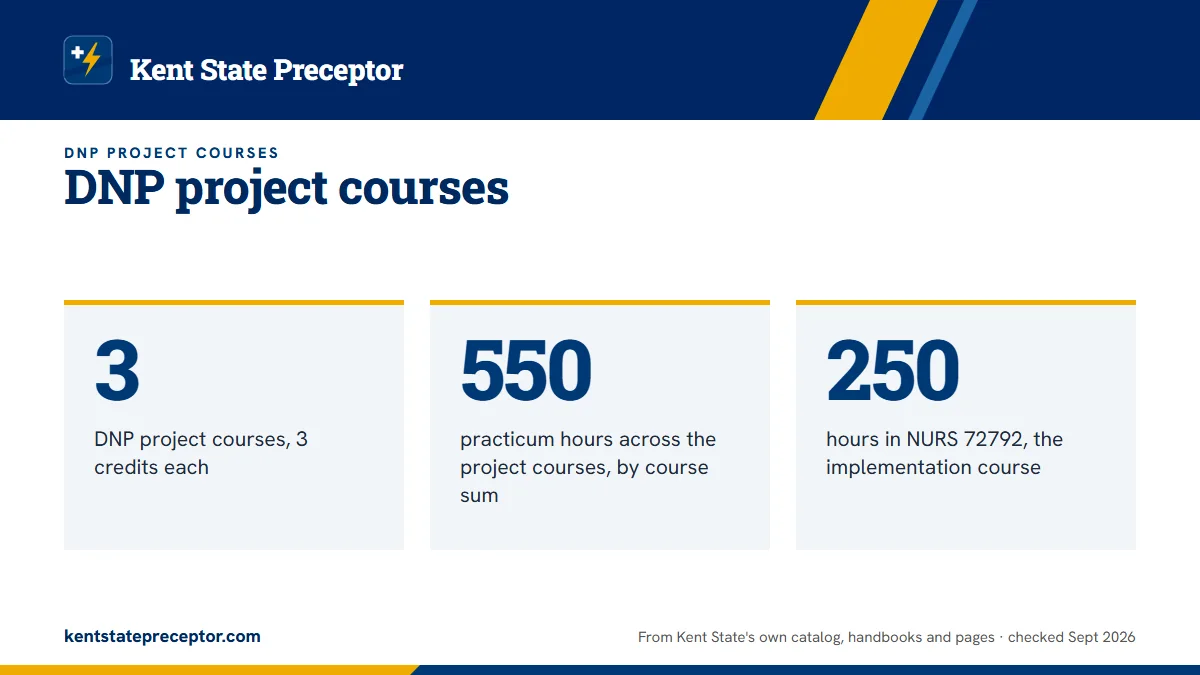 Kent State Preceptor

DNP PROJECT COURSES

DNP project courses

3

DNP project courses, 3 credits each

550

practicum hours across the project courses, by course sum

250

hours in NURS 72792, the implementation course

kentstatepreceptor.com

From Kent State's own catalog, handbooks and pages · checked Sept 2026